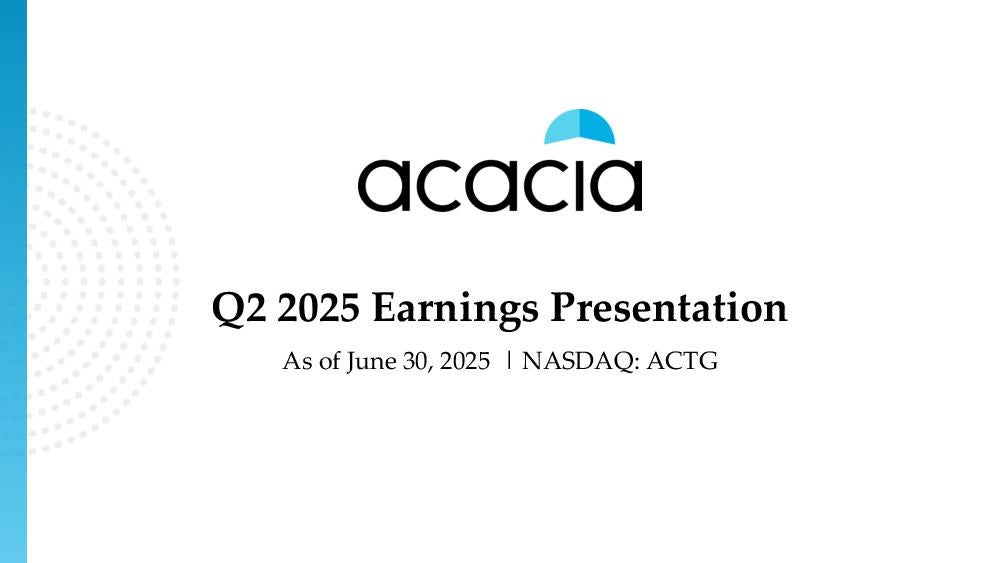 acacia

Q2 2025 Earnings Presentation

As of June 30, 2025 | NASDAQ: ACTG